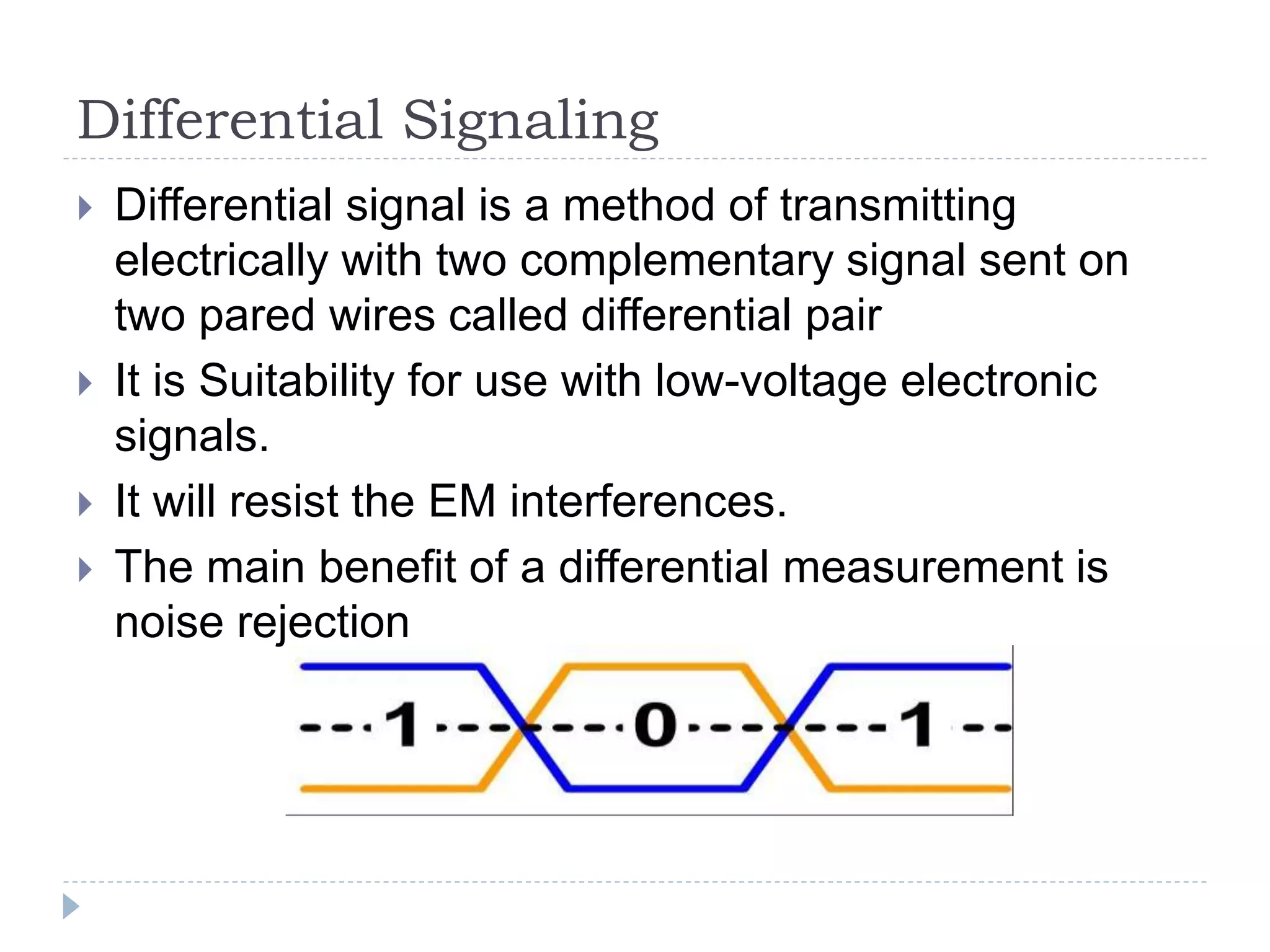 Differential Signaling

Differential signal is a method of transmitting electrically with two complementary signal sent on two pared wires called differential pair

It is Suitability for use with low-voltage electronic signals.

It will resist the EM interferences.

The main benefit of a differential measurement is noise rejection

1 0 1